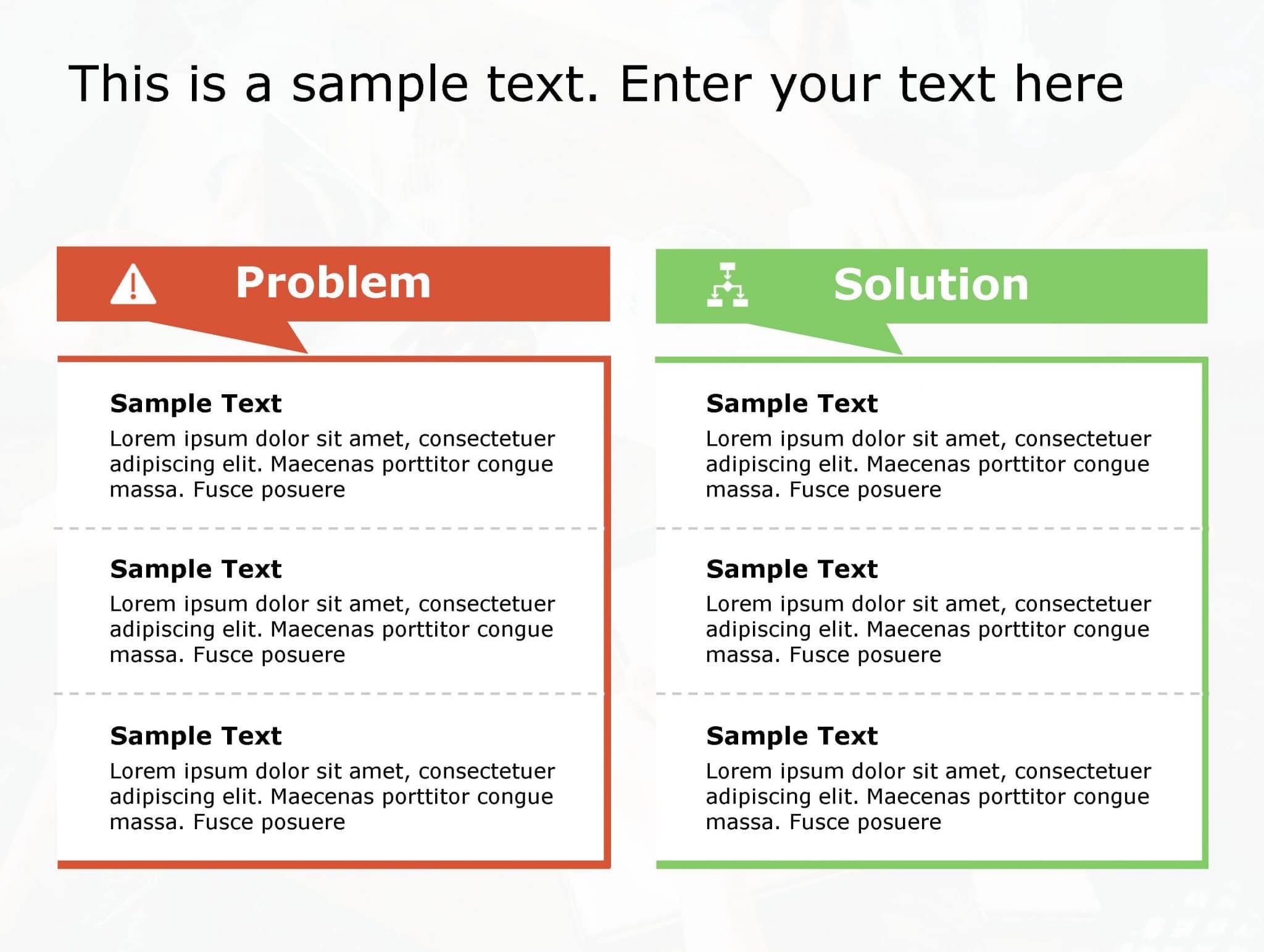 This is a sample text. Enter your text here

Problem

Sample Text
Lorem ipsum dolor sit amet, consectetuer adipiscing elit. Maecenas porttitor congue massa. Fusce posuere

Sample Text
Lorem ipsum dolor sit amet, consectetuer adipiscing elit. Maecenas porttitor congue massa. Fusce posuere

Sample Text
Lorem ipsum dolor sit amet, consectetuer adipiscing elit. Maecenas porttitor congue massa. Fusce posuere

Solution

Sample Text
Lorem ipsum dolor sit amet, consectetuer adipiscing elit. Maecenas porttitor congue massa. Fusce posuere

Sample Text
Lorem ipsum dolor sit amet, consectetuer adipiscing elit. Maecenas porttitor congue massa. Fusce posuere

Sample Text
Lorem ipsum dolor sit amet, consectetuer adipiscing elit. Maecenas porttitor congue massa. Fusce posuere